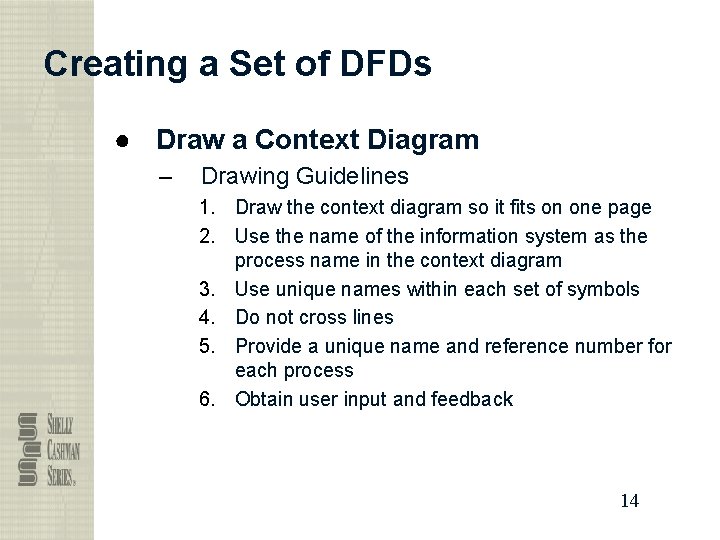 Creating a Set of DFDs

● Draw a Context Diagram

– Drawing Guidelines

1. Draw the context diagram so it fits on one page
2. Use the name of the information system as the process name in the context diagram
3. Use unique names within each set of symbols
4. Do not cross lines
5. Provide a unique name and reference number for each process
6. Obtain user input and feedback

SHELLY CASHMAN SERIES®

14